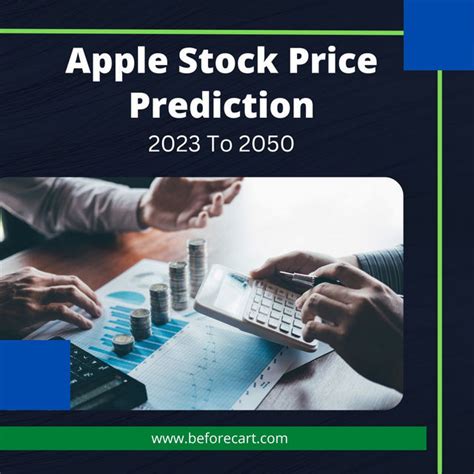 Apple Stock Price Prediction

2023 To 2050

www.beforecart.com